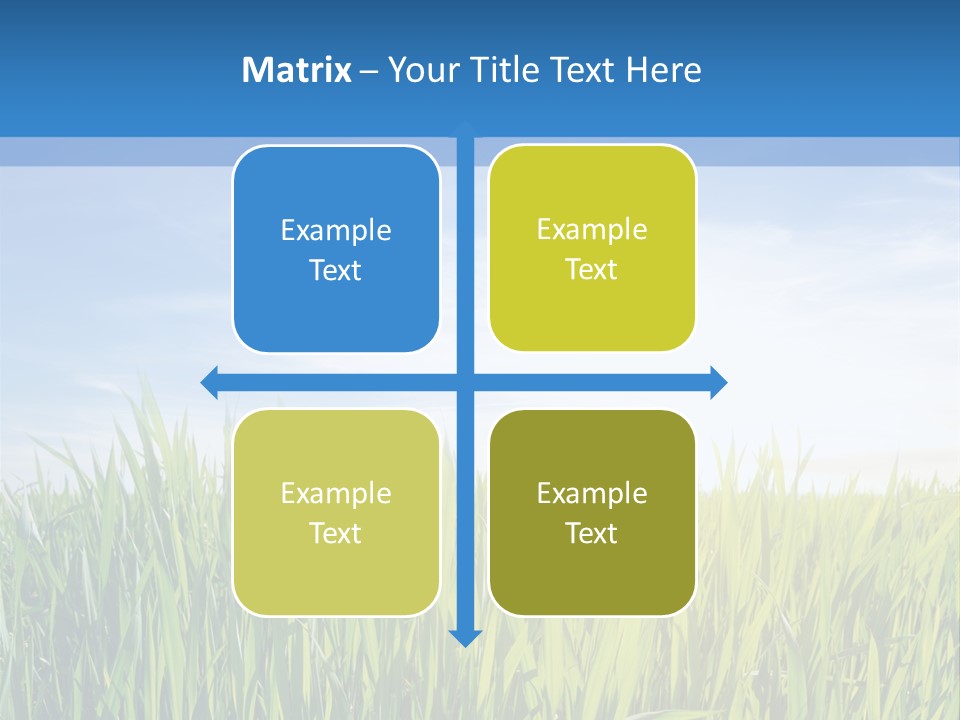 Matrix – Your Title Text Here

Example Text

Example Text

Example Text

Example Text